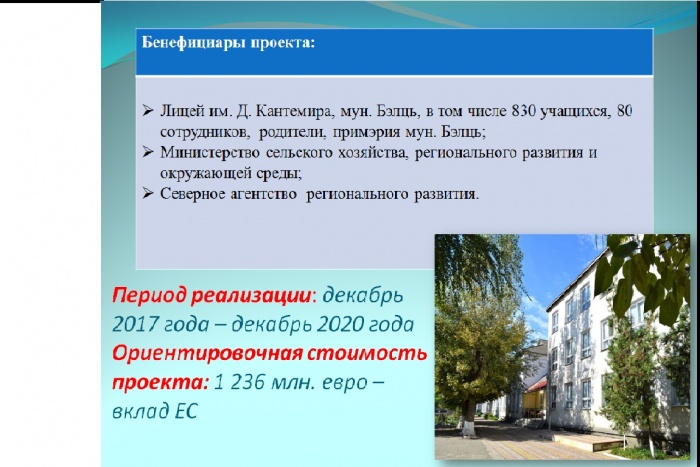 Бенефициары проекта:

➢ Лицей им. Д. Кантемира, мун. Бэлць, в том числе 830 учащихся, 80 сотрудников, родители, примэрия мун. Бэлць;
➢ Министерство сельского хозяйства, регионального развития и окружающей среды;
➢ Северное агентство регионального развития.

Период реализации: декабрь 2017 года – декабрь 2020 года
Ориентировочная стоимость проекта: 1 236 млн. евро – вклад ЕС